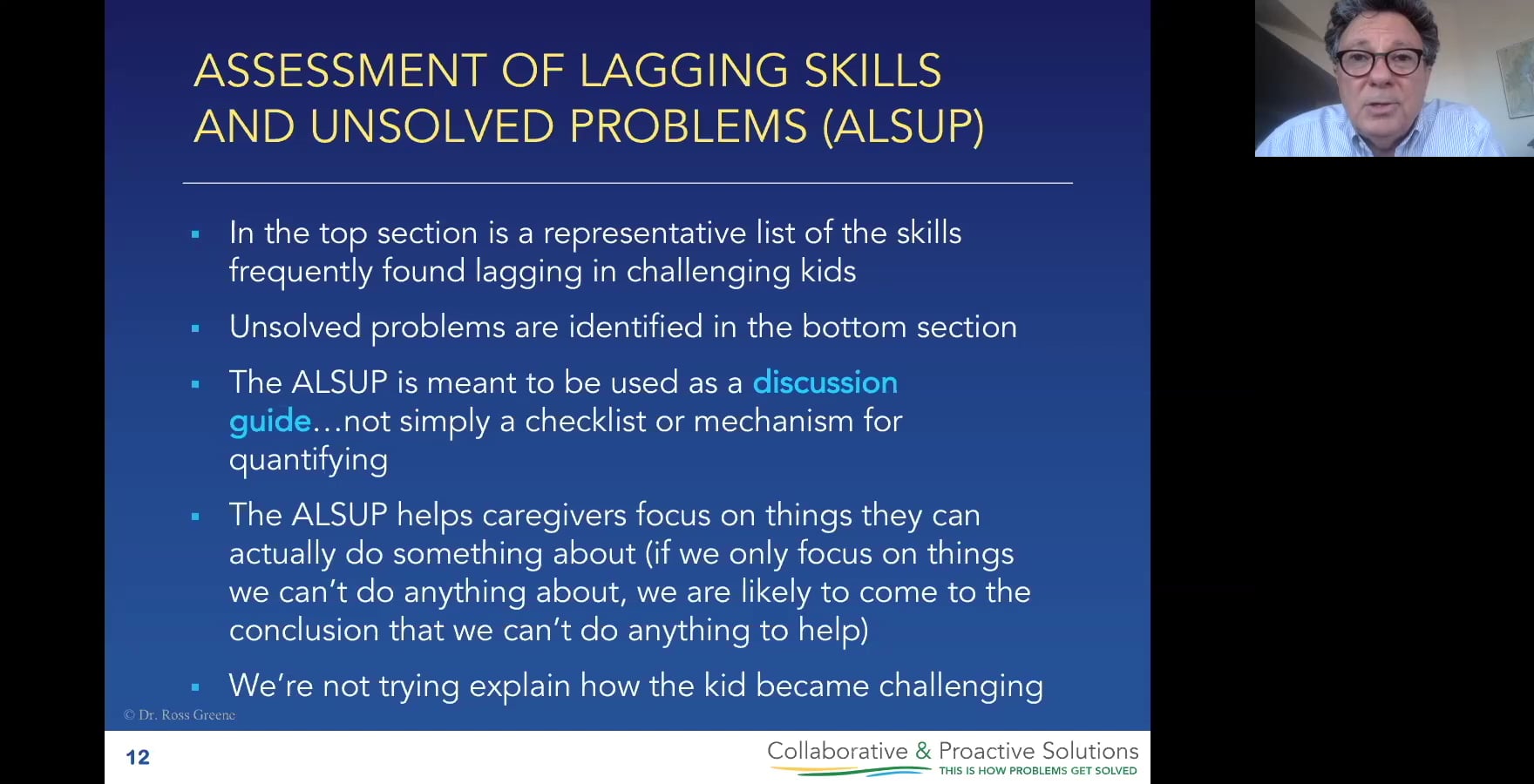 ASSESSMENT OF LAGGING SKILLS AND UNSOLVED PROBLEMS (ALSUP)

▪ In the top section is a representative list of the skills frequently found lagging in challenging kids

▪ Unsolved problems are identified in the bottom section

▪ The ALSUP is meant to be used as a discussion guide…not simply a checklist or mechanism for quantifying

▪ The ALSUP helps caregivers focus on things they can actually do something about (if we only focus on things we can't do anything about, we are likely to come to the conclusion that we can't do anything to help)

▪ We're not trying explain how the kid became challenging

© Dr. Ross Greene

12

Collaborative & Proactive Solutions
THIS IS HOW PROBLEMS GET SOLVED